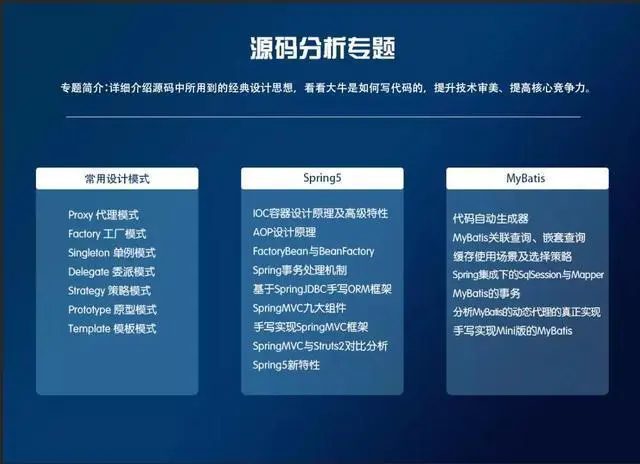 源码分析专题

专题简介：详细介绍源码中所用到的经典设计思想，看看大牛是如何写代码的，提升技术审美、提高核心竞争力。

常用设计模式

Proxy 代理模式
Factory 工厂模式
Singleton 单例模式
Delegate 委派模式
Strategy 策略模式
Prototype 原型模式
Template 模板模式

Spring5

IOC容器设计原理及高级特性
AOP设计原理
FactoryBean与BeanFactory
Spring事务处理机制
基于SpringJDBC手写ORM框架
SpringMVC九大组件
手写实现SpringMVC框架
SpringMVC与Struts2对比分析
Spring5新特性

MyBatis

代码自动生成器
MyBatis关联查询、嵌套查询
缓存使用场景及选择策略
Spring集成下的SqlSession与Mapper
MyBatis的事务
分析MyBatis的动态代理的真正实现
手写实现Mini版的MyBatis